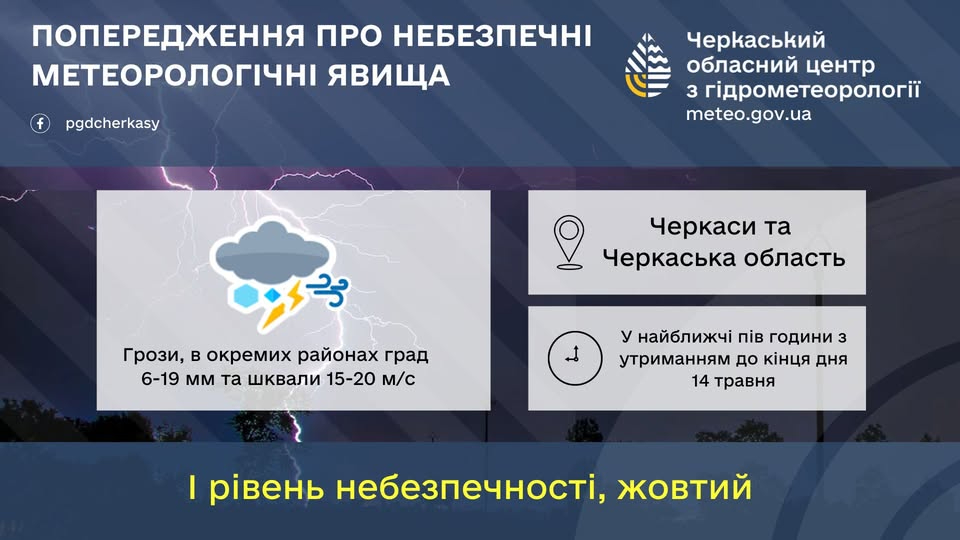 ПОПЕРЕДЖЕННЯ ПРО НЕБЕЗПЕЧНІ МЕТЕОРОЛОГІЧНІ ЯВИЩА

pgdcherkasy

Черкаський обласний центр з гідрометеорології
meteo.gov.ua

Грози, в окремих районах град 6-19 мм та шквали 15-20 м/с

Черкаси та Черкаська область

У найближчі пів години з утриманням до кінця дня 14 травня

І рівень небезпечності, жовтий